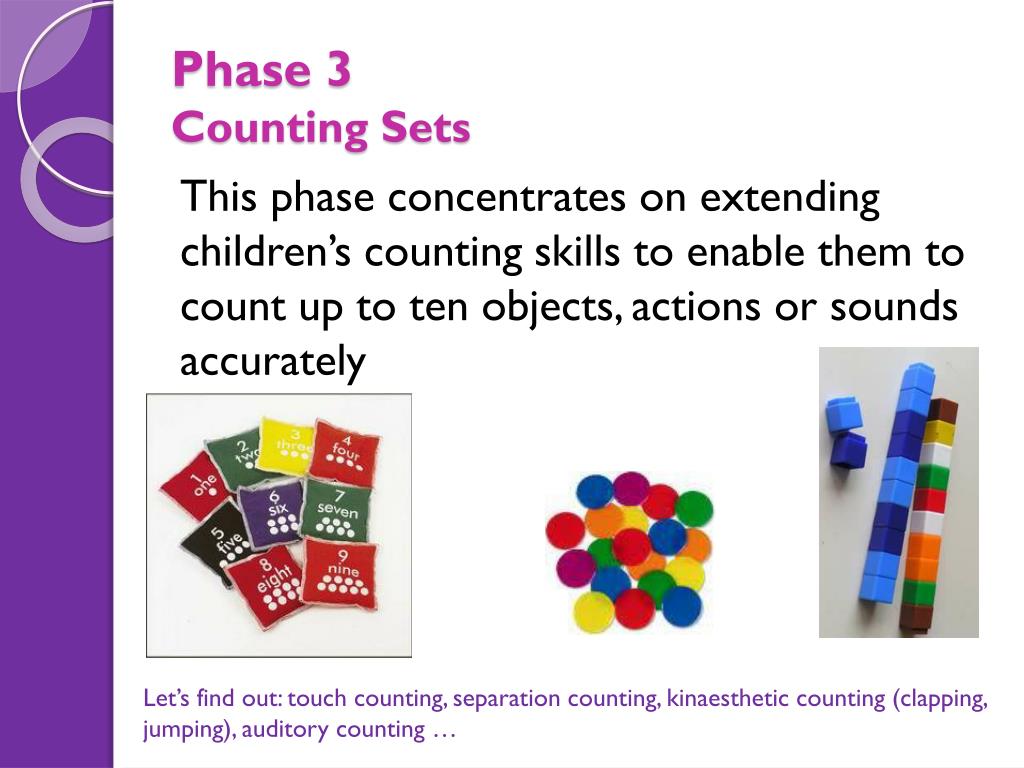 Phase 3
Counting Sets

This phase concentrates on extending children's counting skills to enable them to count up to ten objects, actions or sounds accurately

1 one
2 two
3 three
4 four
5 five
6 six
7 seven
8 eight
9 nine

Let's find out: touch counting, separation counting, kinaesthetic counting (clapping, jumping), auditory counting …